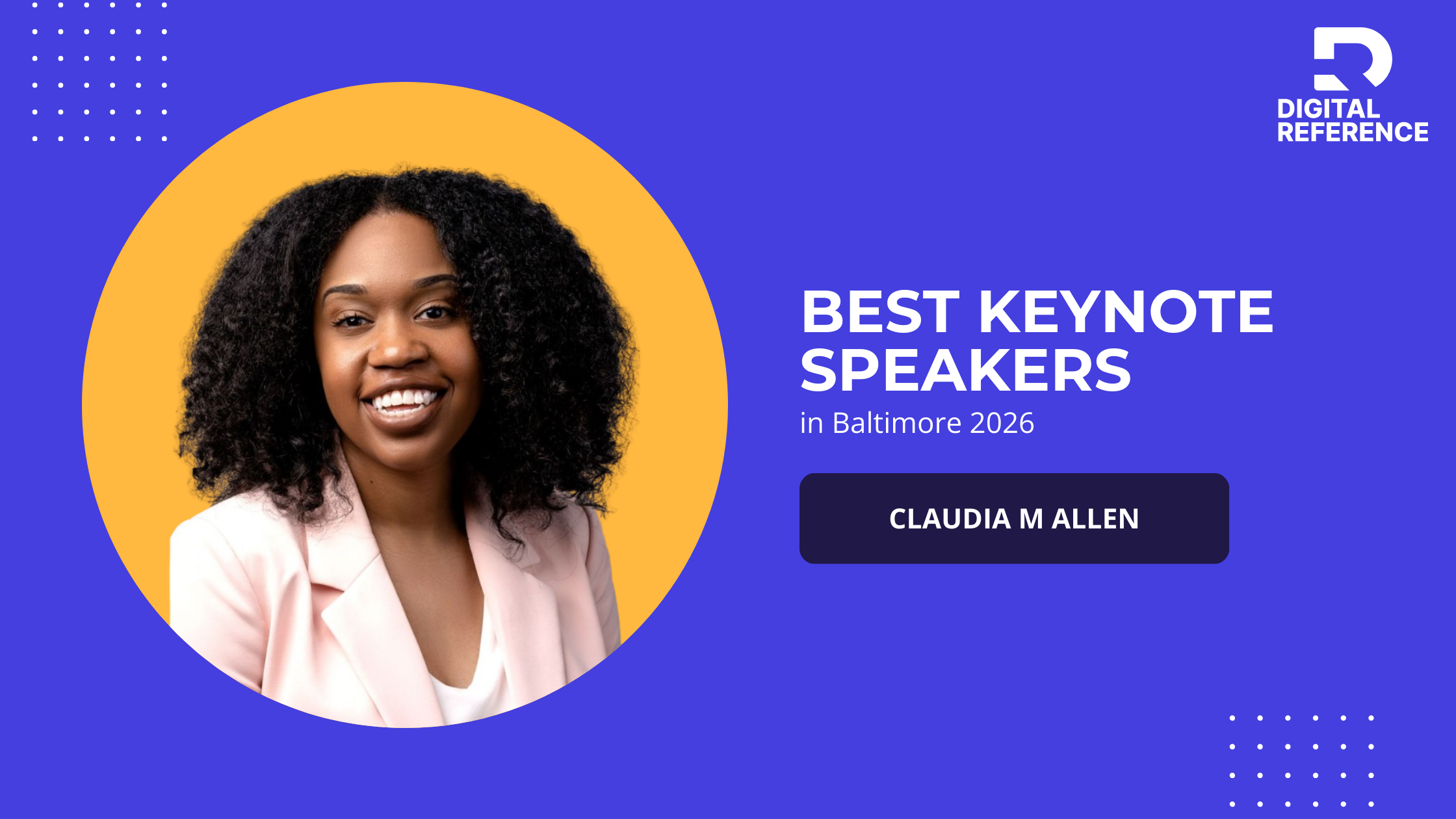 DIGITAL REFERENCE

BEST KEYNOTE SPEAKERS

in Baltimore 2026

CLAUDIA M ALLEN